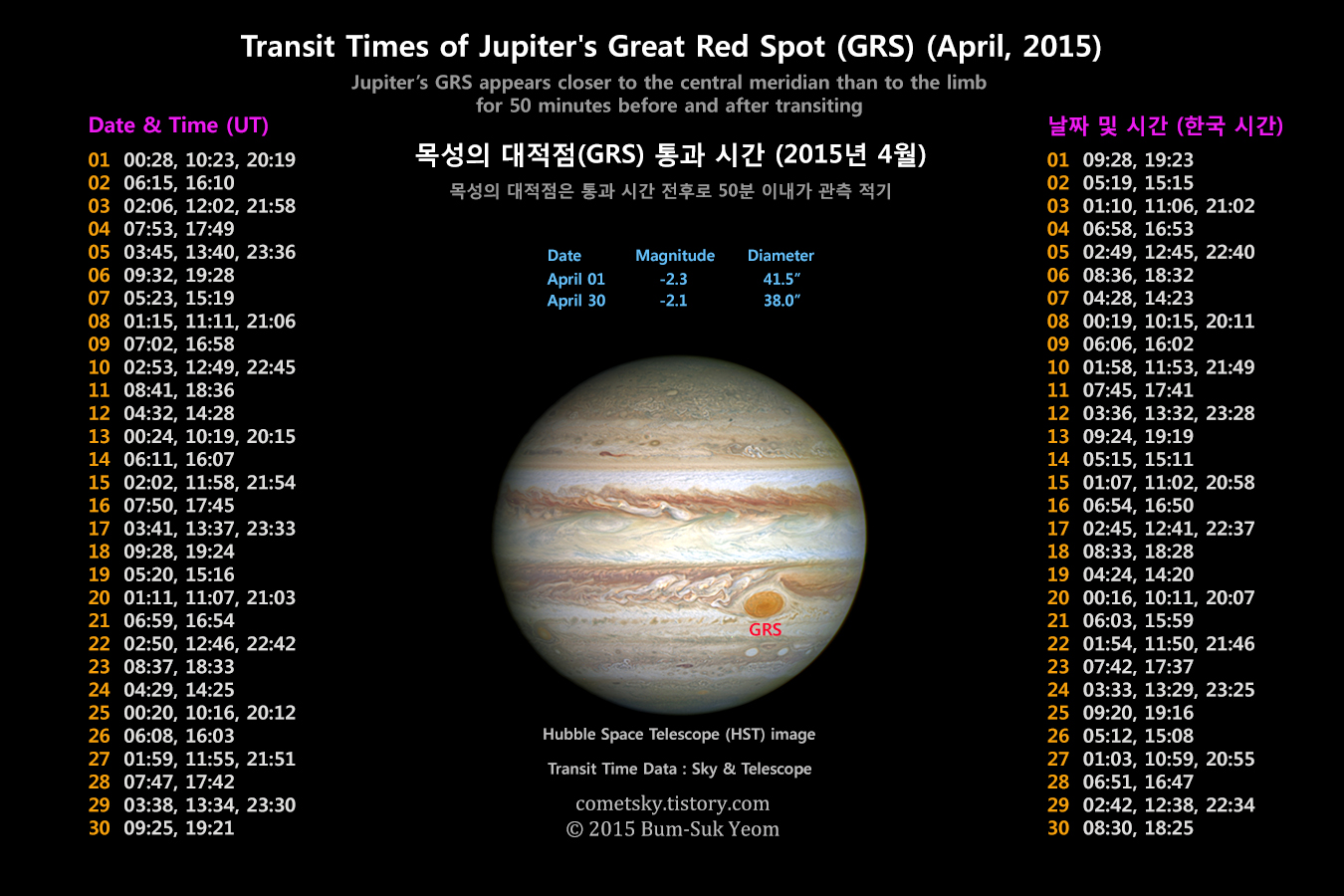 Transit Times of Jupiter's Great Red Spot (GRS) (April, 2015)

Jupiter's GRS appears closer to the central meridian than to the limb for 50 minutes before and after transiting

Date & Time (UT)

01 00:28, 10:23, 20:19
02 06:15, 16:10
03 02:06, 12:02, 21:58
04 07:53, 17:49
05 03:45, 13:40, 23:36
06 09:32, 19:28
07 05:23, 15:19
08 01:15, 11:11, 21:06
09 07:02, 16:58
10 02:53, 12:49, 22:45
11 08:41, 18:36
12 04:32, 14:28
13 00:24, 10:19, 20:15
14 06:11, 16:07
15 02:02, 11:58, 21:54
16 07:50, 17:45
17 03:41, 13:37, 23:33
18 09:28, 19:24
19 05:20, 15:16
20 01:11, 11:07, 21:03
21 06:59, 16:54
22 02:50, 12:46, 22:42
23 08:37, 18:33
24 04:29, 14:25
25 00:20, 10:16, 20:12
26 06:08, 16:03
27 01:59, 11:55, 21:51
28 07:47, 17:42
29 03:38, 13:34, 23:30
30 09:25, 19:21

목성의 대적점(GRS) 통과 시간 (2015년 4월)

목성의 대적점은 통과 시간 전후로 50분 이내가 관측 적기

| Date | Magnitude | Diameter |
|---|---|---|
| April 01 | -2.3 | 41.5″ |
| April 30 | -2.1 | 38.0″ |

GRS

Hubble Space Telescope (HST) image

Transit Time Data : Sky & Telescope

cometsky.tistory.com
© 2015 Bum-Suk Yeom

날짜 및 시간 (한국 시간)

01 09:28, 19:23
02 05:19, 15:15
03 01:10, 11:06, 21:02
04 06:58, 16:53
05 02:49, 12:45, 22:40
06 08:36, 18:32
07 04:28, 14:23
08 00:19, 10:15, 20:11
09 06:06, 16:02
10 01:58, 11:53, 21:49
11 07:45, 17:41
12 03:36, 13:32, 23:28
13 09:24, 19:19
14 05:15, 15:11
15 01:07, 11:02, 20:58
16 06:54, 16:50
17 02:45, 12:41, 22:37
18 08:33, 18:28
19 04:24, 14:20
20 00:16, 10:11, 20:07
21 06:03, 15:59
22 01:54, 11:50, 21:46
23 07:42, 17:37
24 03:33, 13:29, 23:25
25 09:20, 19:16
26 05:12, 15:08
27 01:03, 10:59, 20:55
28 06:51, 16:47
29 02:42, 12:38, 22:34
30 08:30, 18:25